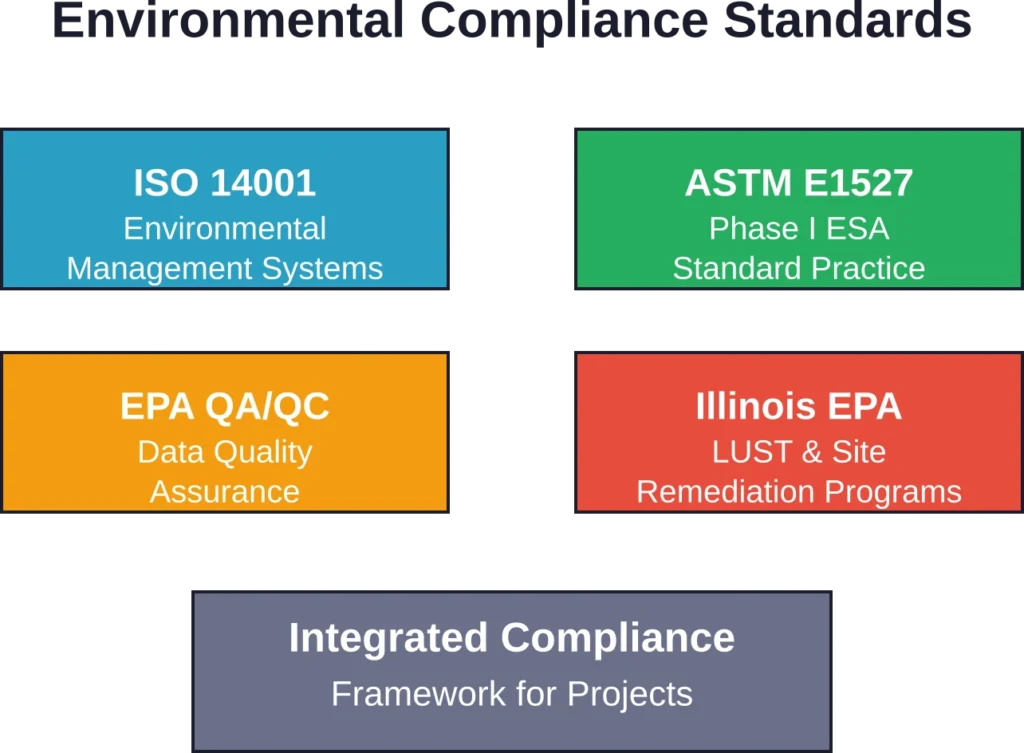 Environmental Compliance Standards

ISO 14001
Environmental Management Systems

ASTM E1527
Phase I ESA Standard Practice

EPA QA/QC
Data Quality Assurance

Illinois EPA
LUST & Site Remediation Programs

Integrated Compliance
Framework for Projects